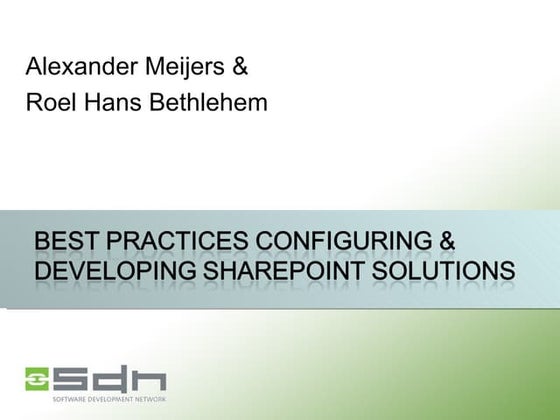 Alexander Meijers &
Roel Hans Bethlehem

BEST PRACTICES CONFIGURING & DEVELOPING SHAREPOINT SOLUTIONS

sdn
SOFTWARE DEVELOPMENT NETWORK